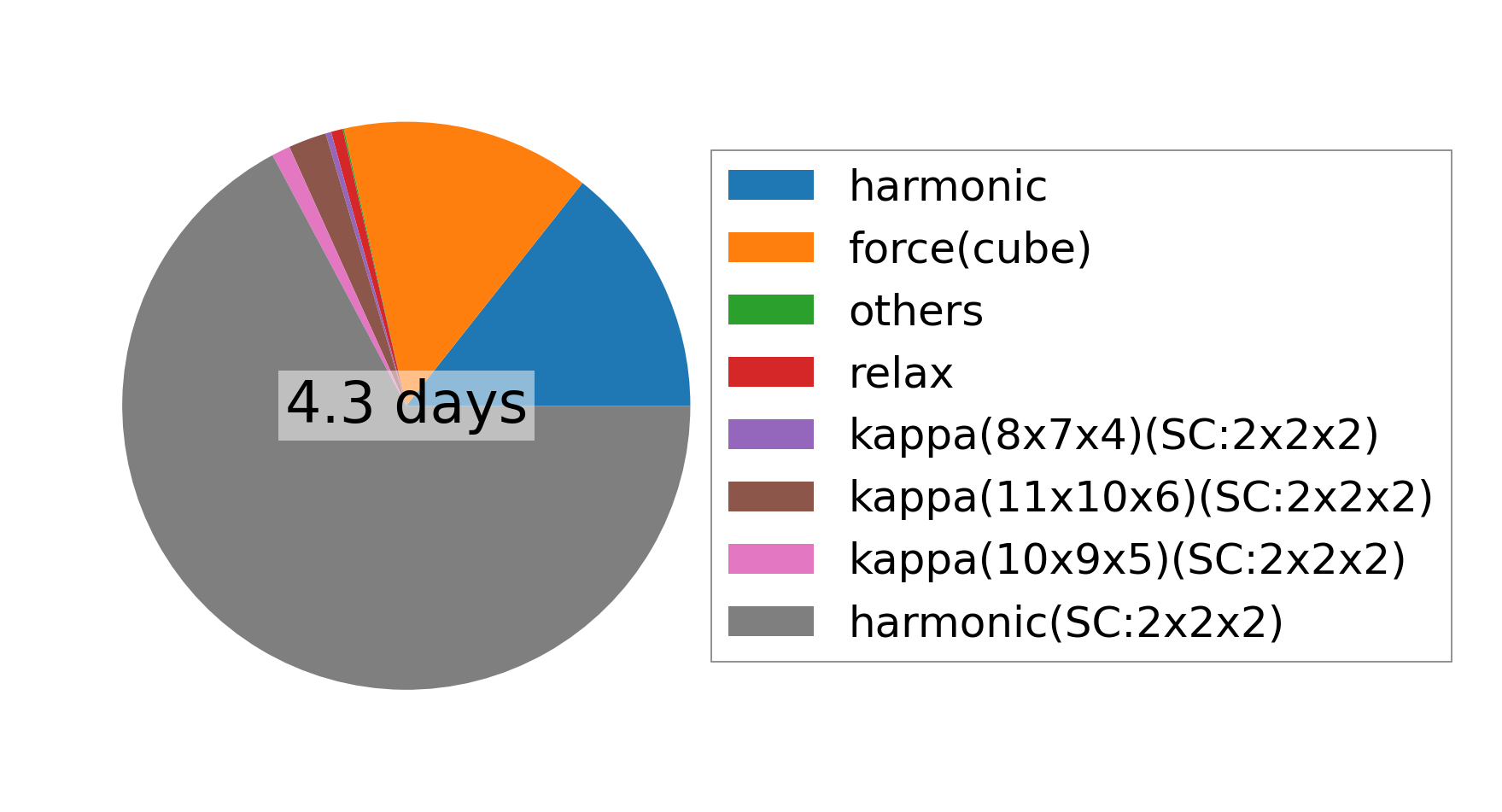 4.3 days

harmonic
force(cube)
others
relax
kappa(8x7x4)(SC:2x2x2)
kappa(11x10x6)(SC:2x2x2)
kappa(10x9x5)(SC:2x2x2)
harmonic(SC:2x2x2)